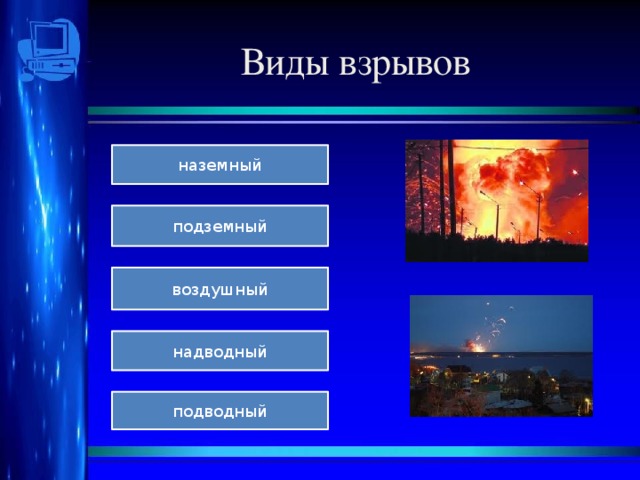 Виды взрывов

наземный

подземный

воздушный

надводный

подводный